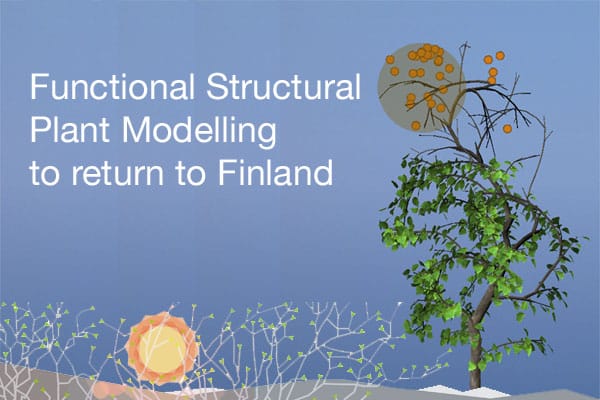 Functional Structural Plant Modelling to return to Finland